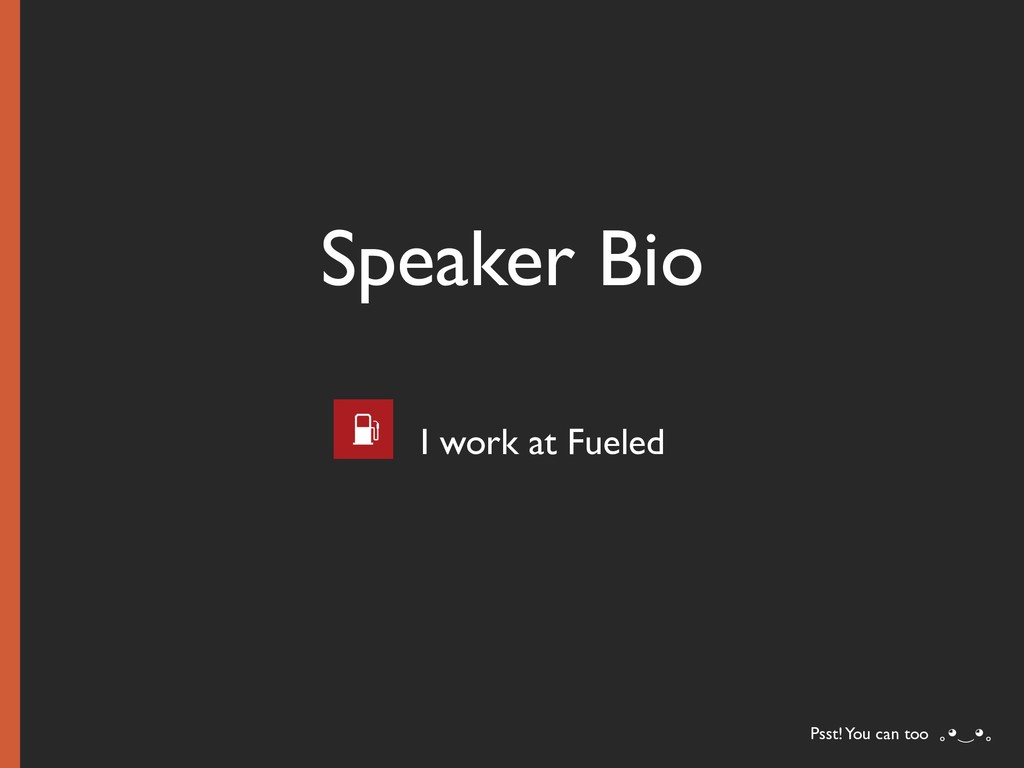 Speaker Bio

I work at Fueled

Psst! You can too ｡◕‿◕｡